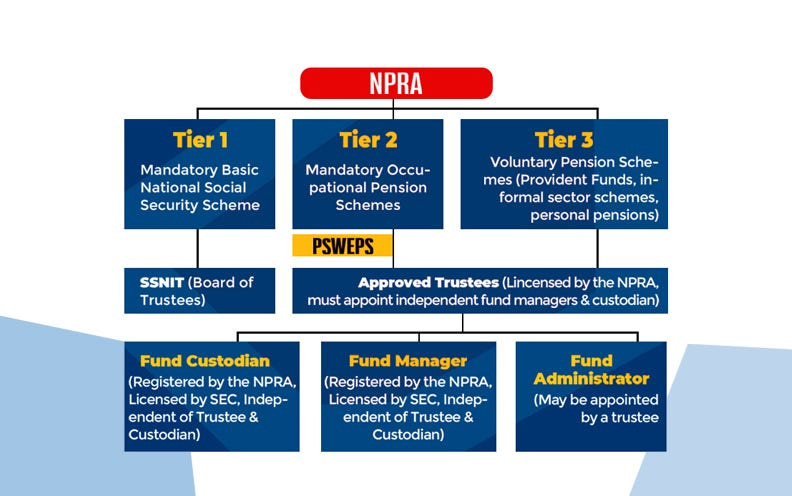 NPRA

Tier 1
Mandatory Basic National Social Security Scheme

Tier 2
Mandatory Occupational Pension Schemes

Tier 3
Voluntary Pension Schemes (Provident Funds, informal sector schemes, personal pensions)

PSWEPS

SSNIT (Board of Trustees)

Approved Trustees (Lincensed by the NPRA, must appoint independent fund managers & custodian)

Fund Custodian
(Registered by the NPRA, Licensed by SEC, Independent of Trustee & Custodian)

Fund Manager
(Registered by the NPRA, Licensed by SEC, Independent of Trustee & Custodian)

Fund Administrator
(May be appointed by a trustee